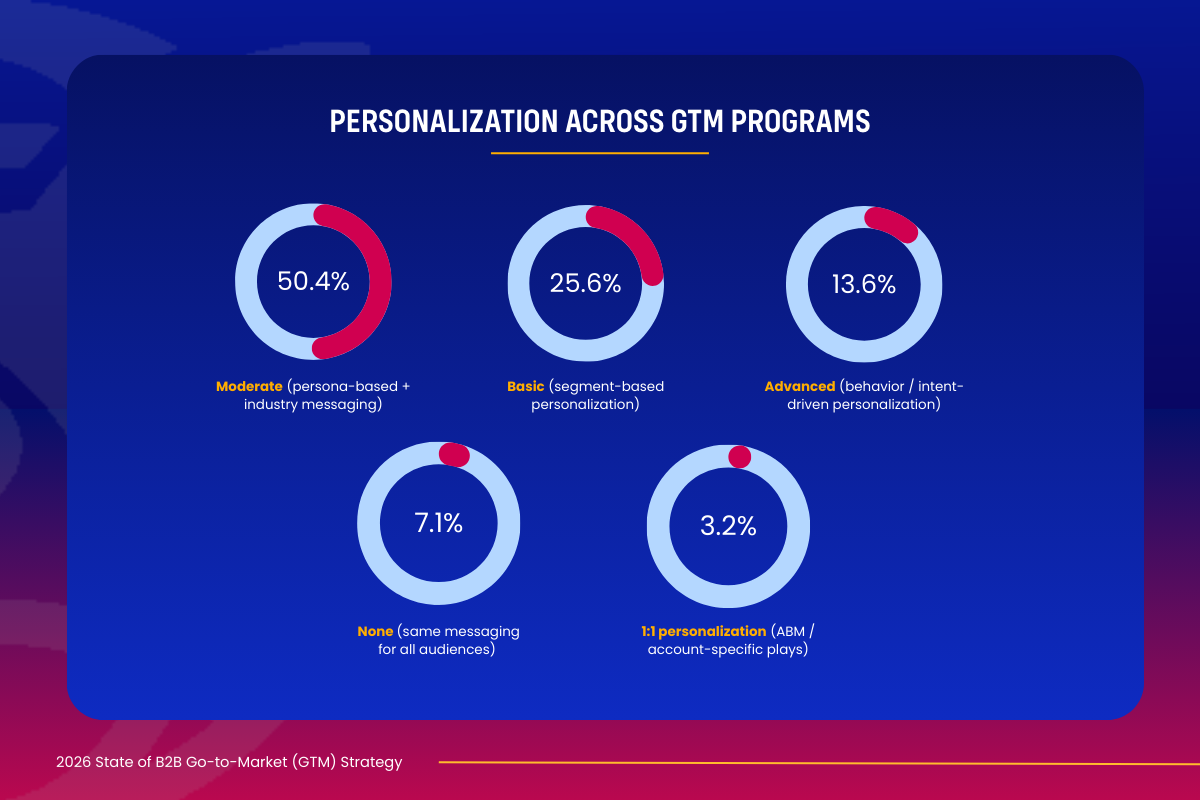 PERSONALIZATION ACROSS GTM PROGRAMS

50.4%

Moderate (persona-based + industry messaging)

25.6%

Basic (segment-based personalization)

13.6%

Advanced (behavior / intent-driven personalization)

7.1%

None (same messaging for all audiences)

3.2%

1:1 personalization (ABM / account-specific plays)

2026 State of B2B Go-to-Market (GTM) Strategy